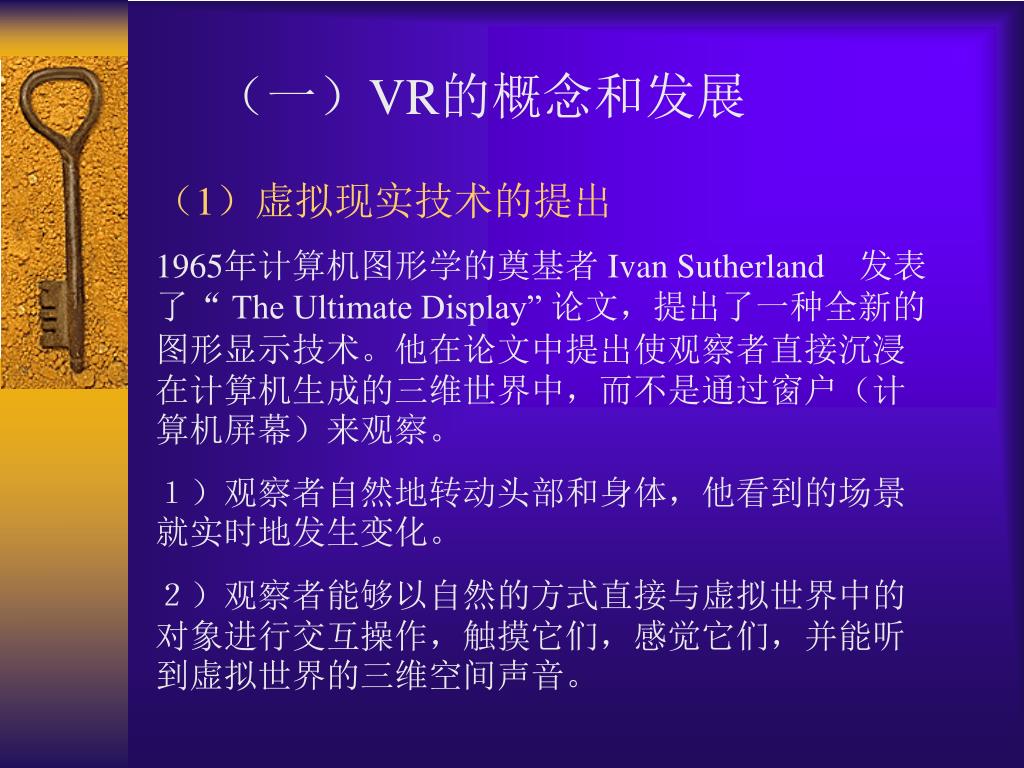 （一）VR的概念和发展

（1）虚拟现实技术的提出

1965年计算机图形学的奠基者 Ivan Sutherland 发表了“ The Ultimate Display” 论文，提出了一种全新的图形显示技术。他在论文中提出使观察者直接沉浸在计算机生成的三维世界中，而不是通过窗户（计算机屏幕）来观察。

１）观察者自然地转动头部和身体，他看到的场景就实时地发生变化。

２）观察者能够以自然的方式直接与虚拟世界中的对象进行交互操作，触摸它们，感觉它们，并能听到虚拟世界的三维空间声音。